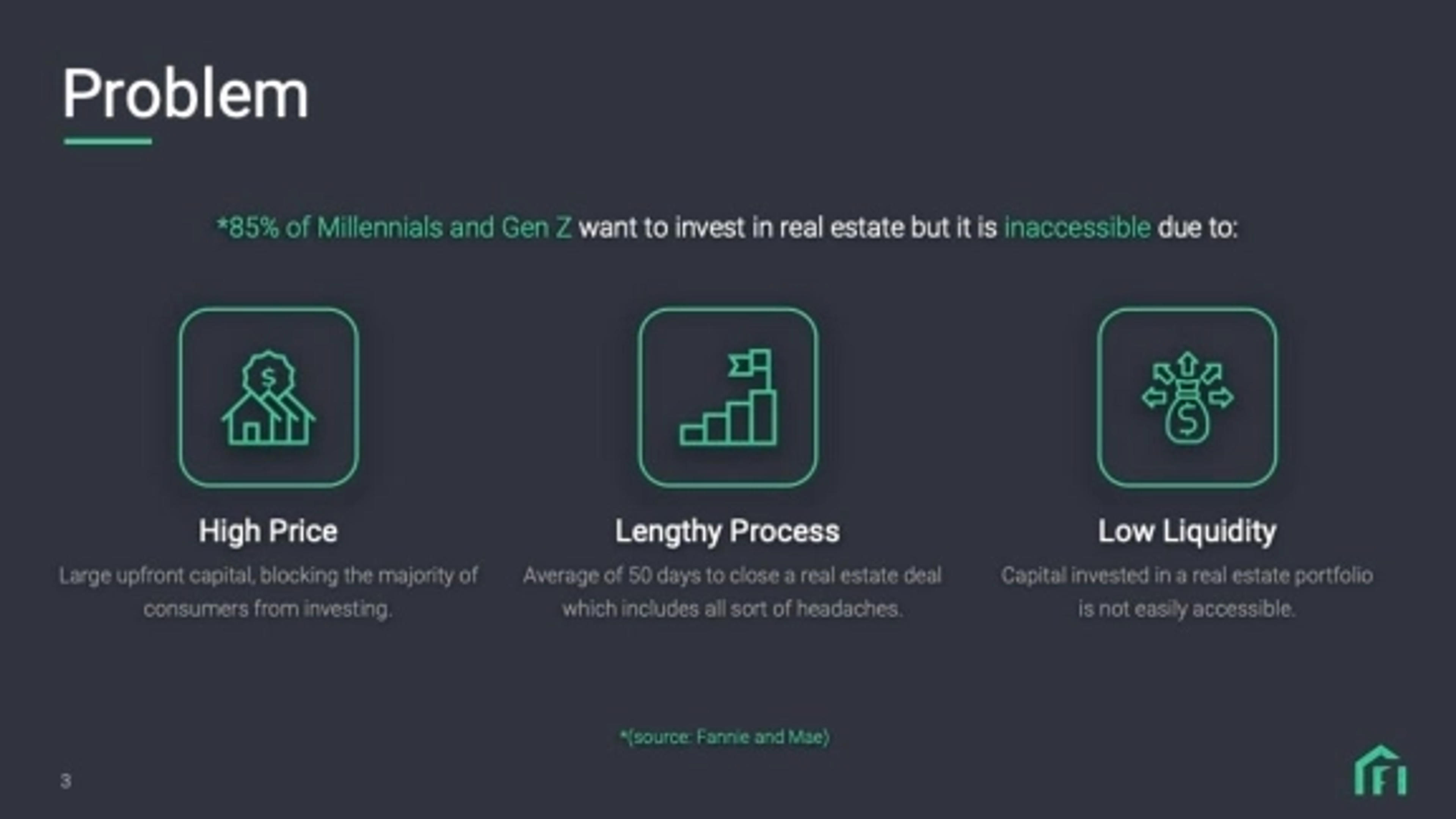 Problem

*85% of Millennials and Gen Z want to invest in real estate but it is inaccessible due to:

High Price

Large upfront capital, blocking the majority of consumers from investing.

Lengthy Process

Average of 50 days to close a real estate deal which includes all sort of headaches.

Low Liquidity

Capital invested in a real estate portfolio is not easily accessible.

*(source: Fannie and Mae)

3